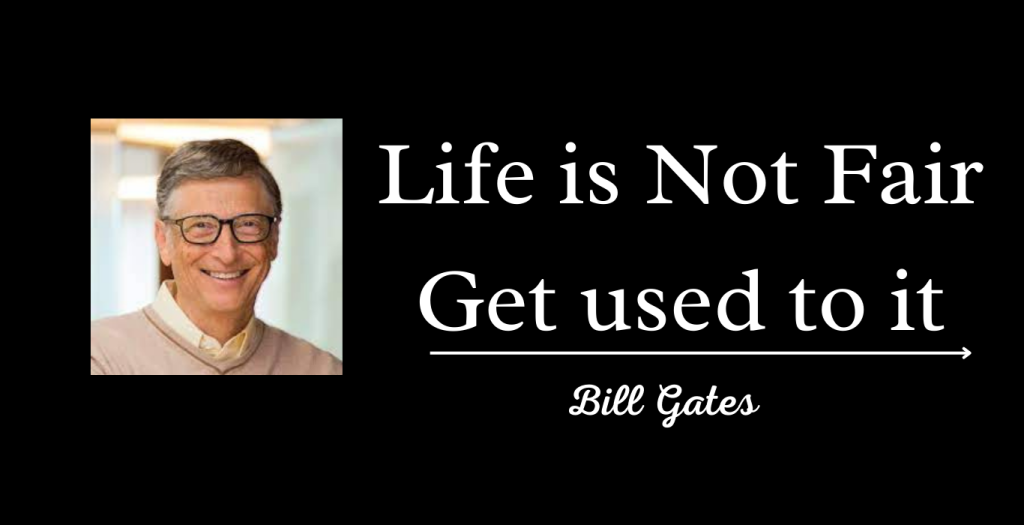 Life is Not Fair
Get used to it

Bill Gates